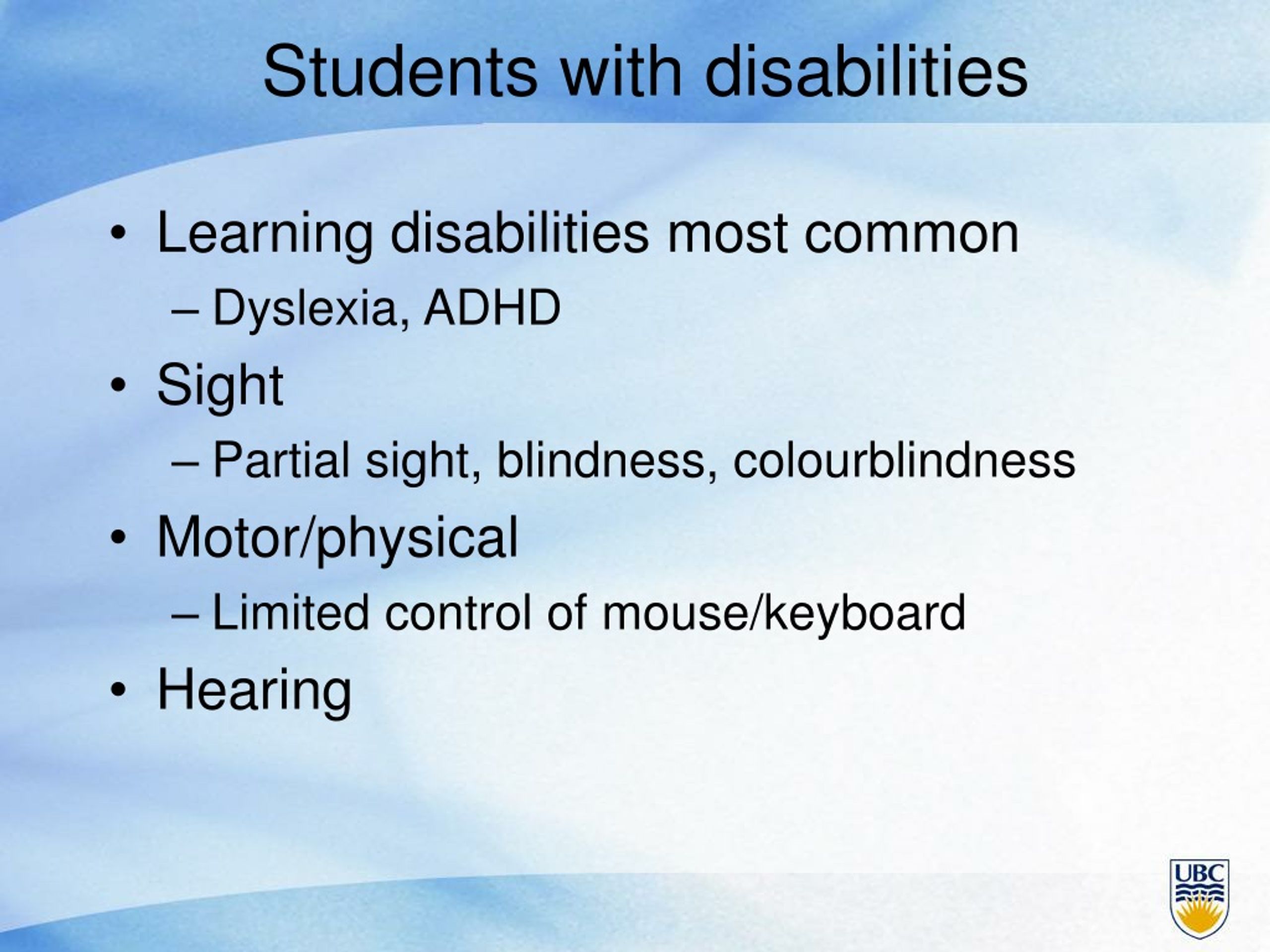 Students with disabilities

• Learning disabilities most common
– Dyslexia, ADHD
• Sight
– Partial sight, blindness, colourblindness
• Motor/physical
– Limited control of mouse/keyboard
• Hearing

UBC